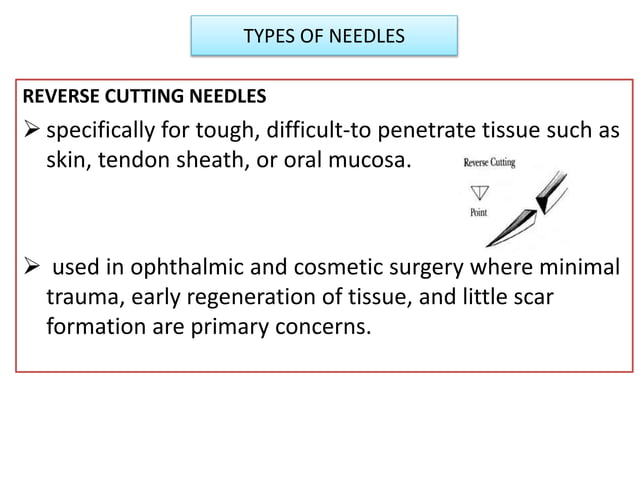 TYPES OF NEEDLES

REVERSE CUTTING NEEDLES

➢ specifically for tough, difficult-to penetrate tissue such as skin, tendon sheath, or oral mucosa.

Reverse Cutting

Point

➢ used in ophthalmic and cosmetic surgery where minimal trauma, early regeneration of tissue, and little scar formation are primary concerns.